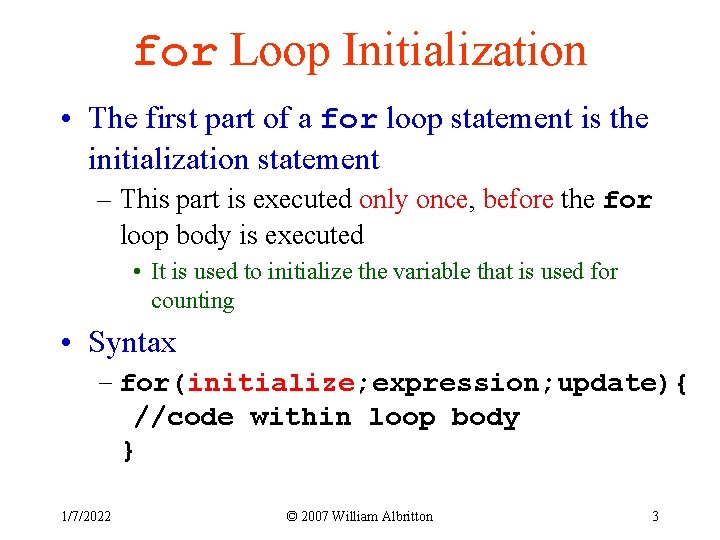 for Loop Initialization

• The first part of a for loop statement is the initialization statement
 – This part is executed only once, before the for loop body is executed
  • It is used to initialize the variable that is used for counting
• Syntax
 – for(initialize;expression;update){
  //code within loop body
 }

1/7/2022 © 2007 William Albritton 3